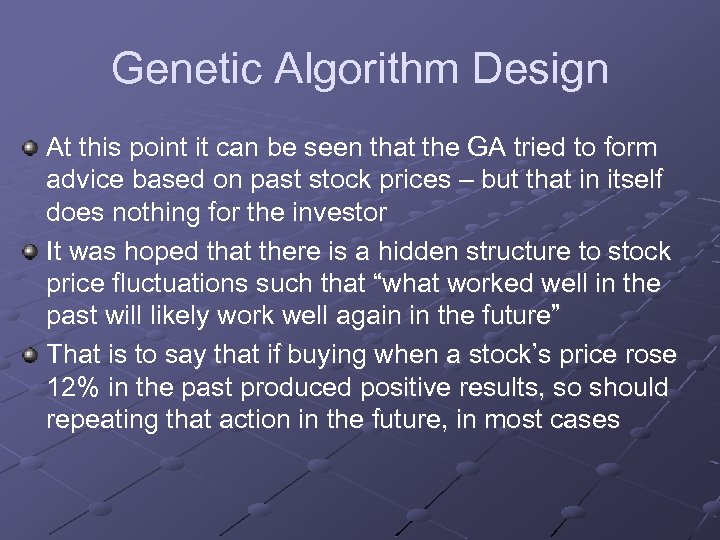 Genetic Algorithm Design

At this point it can be seen that the GA tried to form advice based on past stock prices – but that in itself does nothing for the investor

It was hoped that there is a hidden structure to stock price fluctuations such that “what worked well in the past will likely work well again in the future”

That is to say that if buying when a stock’s price rose 12% in the past produced positive results, so should repeating that action in the future, in most cases